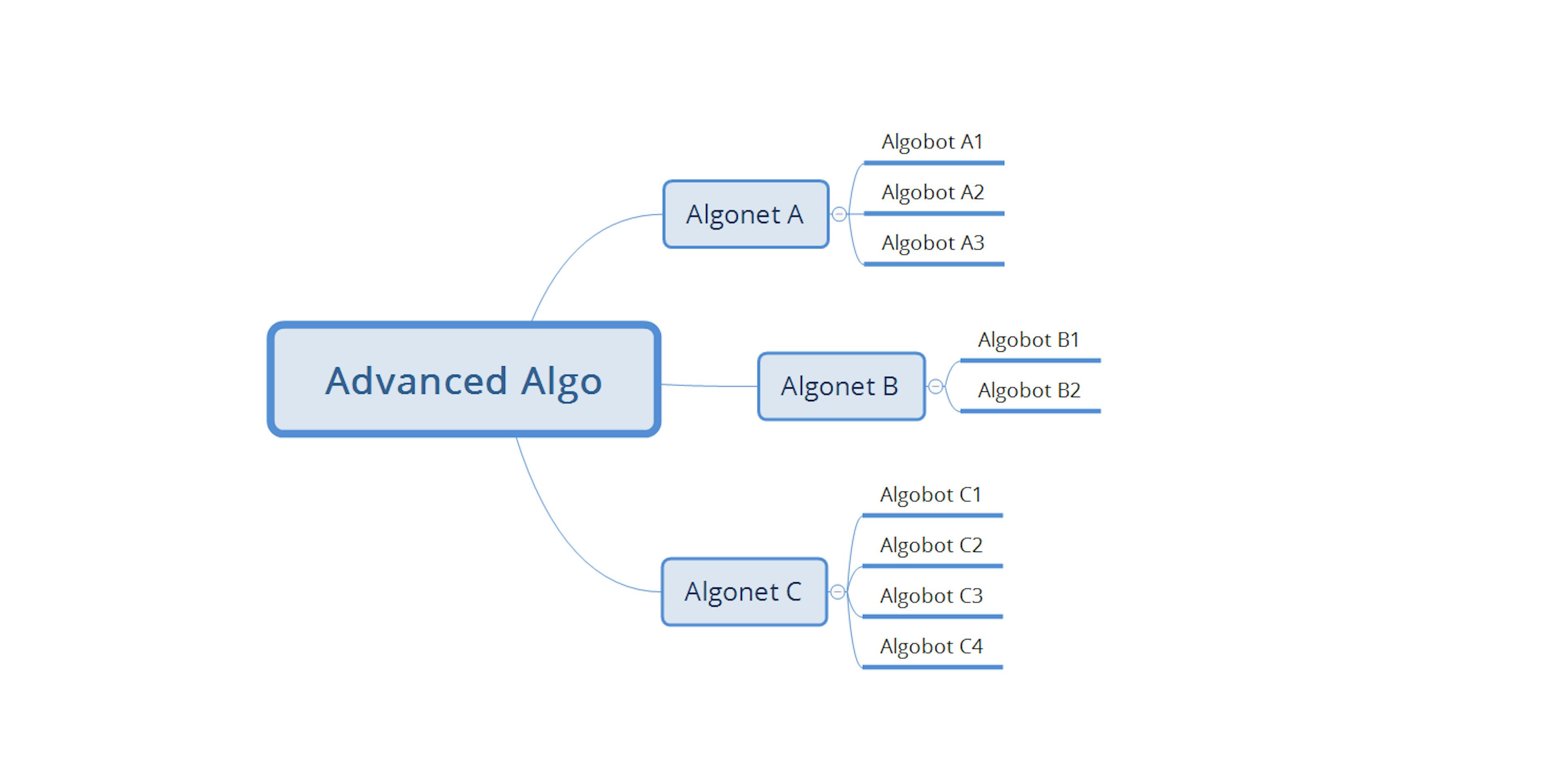 Advanced Algo

Algonet A

Algobot A1

Algobot A2

Algobot A3

Algonet B

Algobot B1

Algobot B2

Algonet C

Algobot C1

Algobot C2

Algobot C3

Algobot C4